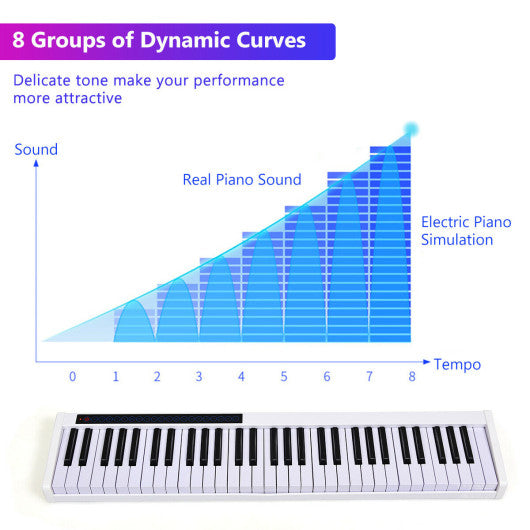 8 Groups of Dynamic Curves

Delicate tone make your performance more attractive

Sound

Real Piano Sound

Electric Piano Simulation

Tempo

0 1 2 3 4 5 6 7 8